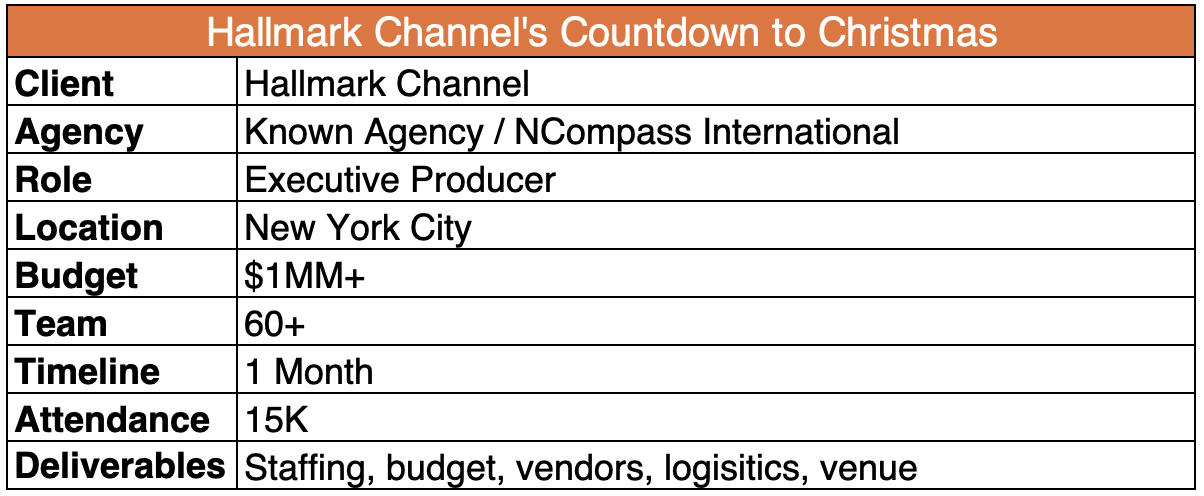 | Hallmark Channel's Countdown to Christmas | |
|---|---|
| Client | Hallmark Channel |
| Agency | Known Agency / NCompass International |
| Role | Executive Producer |
| Location | New York City |
| Budget | $1MM+ |
| Team | 60+ |
| Timeline | 1 Month |
| Attendance | 15K |
| Deliverables | Staffing, budget, vendors, logisitics, venue |